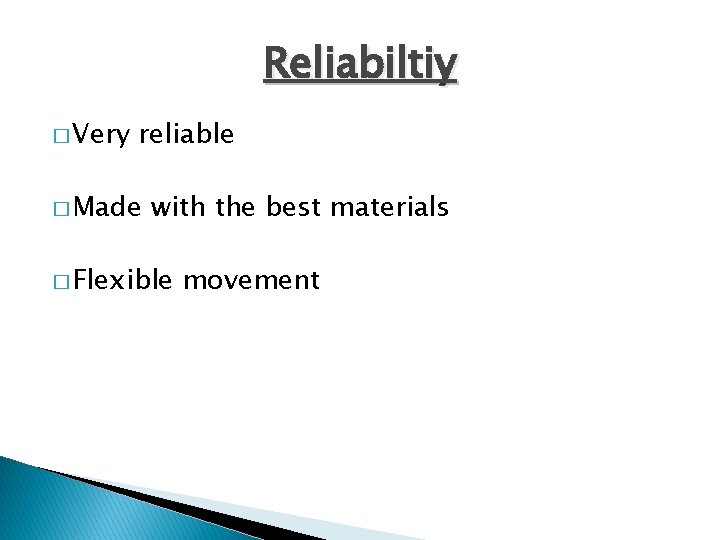 Reliabiltiy

□ Very reliable

□ Made with the best materials

□ Flexible movement